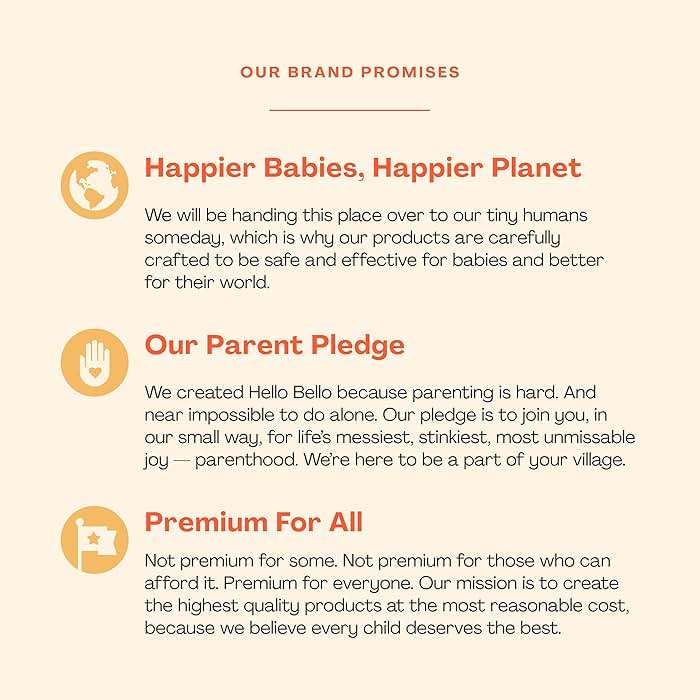 OUR BRAND PROMISES

Happier Babies, Happier Planet

We will be handing this place over to our tiny humans someday, which is why our products are carefully crafted to be safe and effective for babies and better for their world.

Our Parent Pledge

We created Hello Bello because parenting is hard. And near impossible to do alone. Our pledge is to join you, in our small way, for life's messiest, stinkiest, most unmissable joy — parenthood. We're here to be a part of your village.

Premium For All

Not premium for some. Not premium for those who can afford it. Premium for everyone. Our mission is to create the highest quality products at the most reasonable cost, because we believe every child deserves the best.